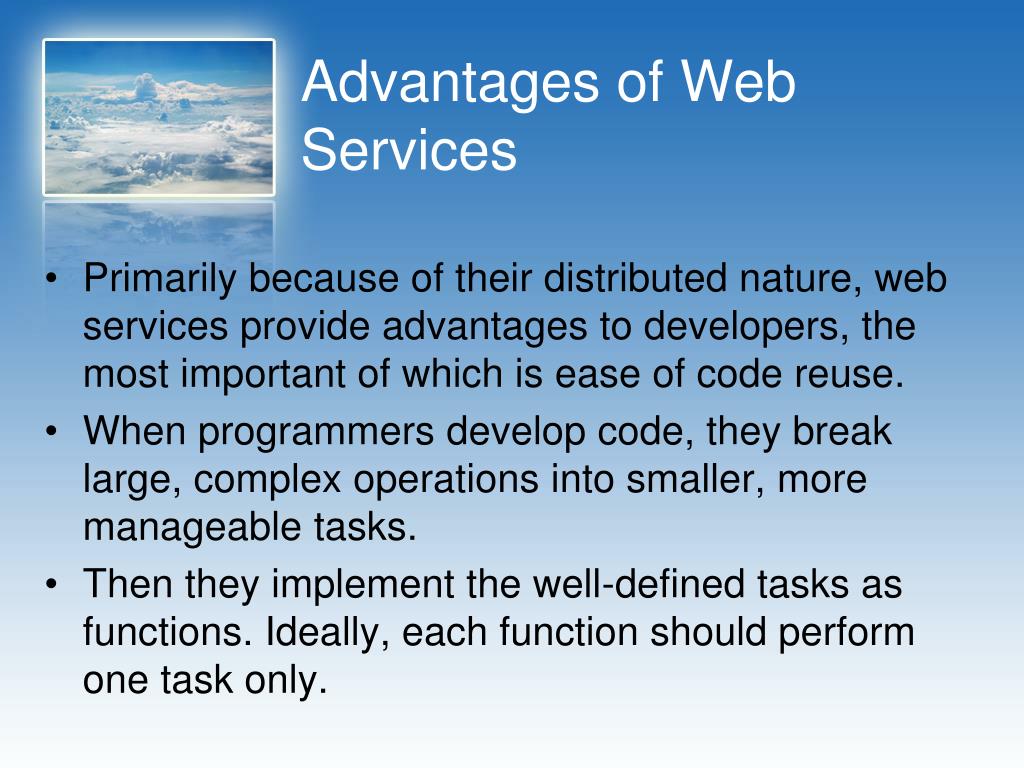 Advantages of Web Services

• Primarily because of their distributed nature, web services provide advantages to developers, the most important of which is ease of code reuse.
• When programmers develop code, they break large, complex operations into smaller, more manageable tasks.
• Then they implement the well-defined tasks as functions. Ideally, each function should perform one task only.